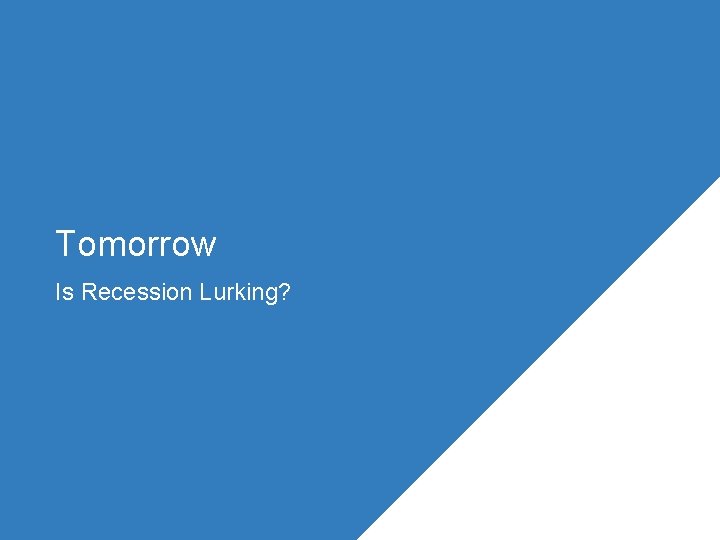 Tomorrow

Is Recession Lurking?